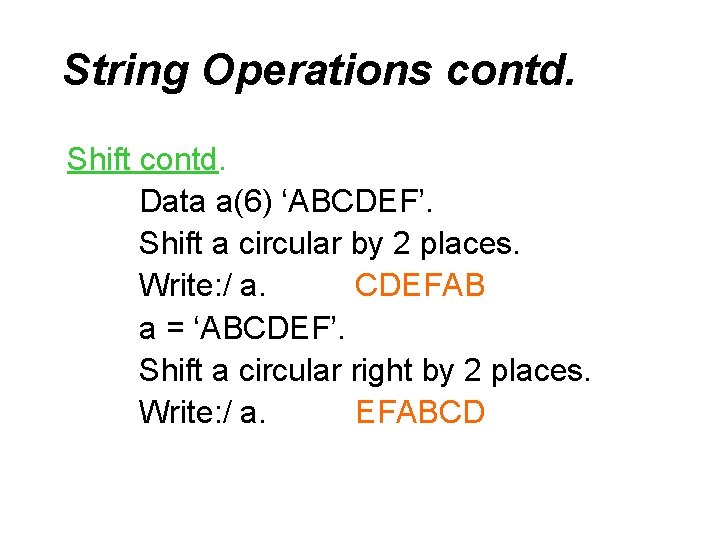 String Operations contd.

Shift contd.

Data a(6) ‘ABCDEF’.
Shift a circular by 2 places.
Write:/ a. CDEFAB
a = ‘ABCDEF’.
Shift a circular right by 2 places.
Write:/ a. EFABCD